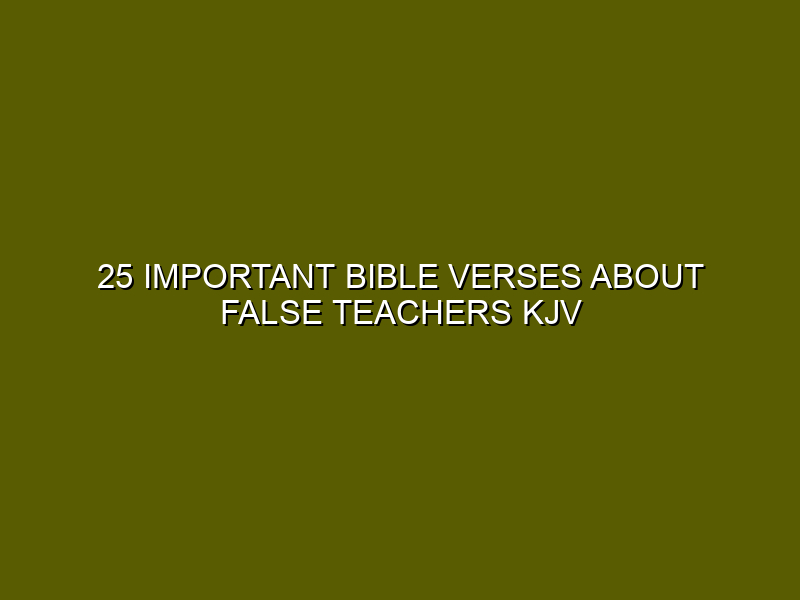 25 IMPORTANT BIBLE VERSES ABOUT FALSE TEACHERS KJV